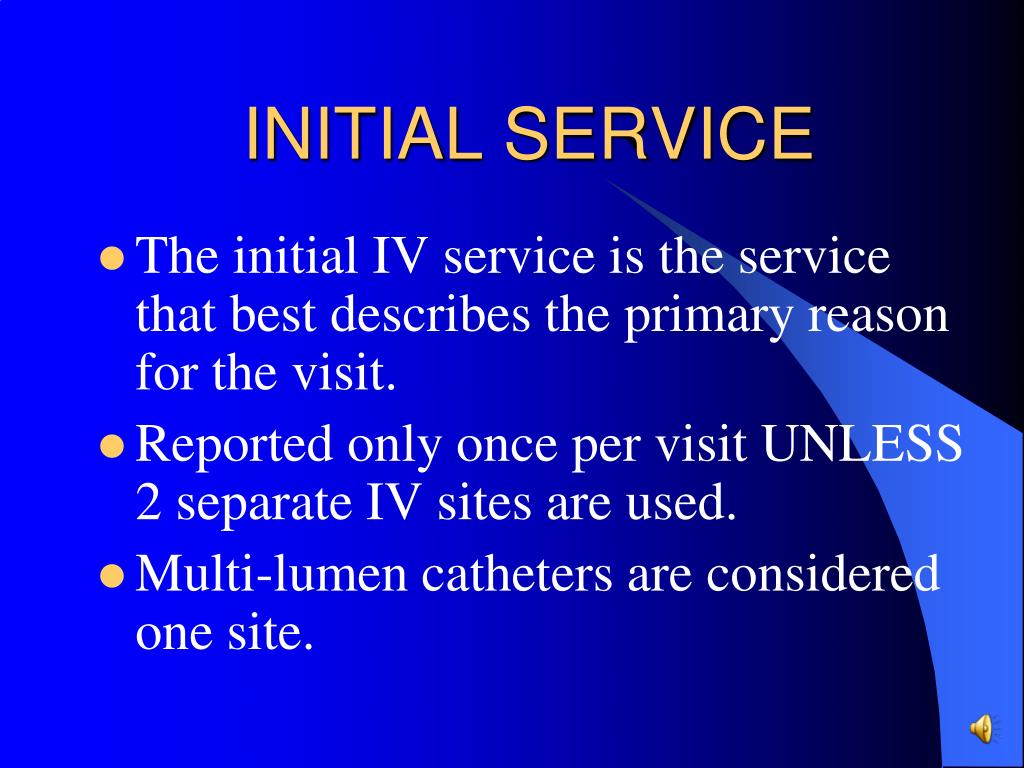 INITIAL SERVICE

- The initial IV service is the service that best describes the primary reason for the visit.
- Reported only once per visit UNLESS 2 separate IV sites are used.
- Multi-lumen catheters are considered one site.